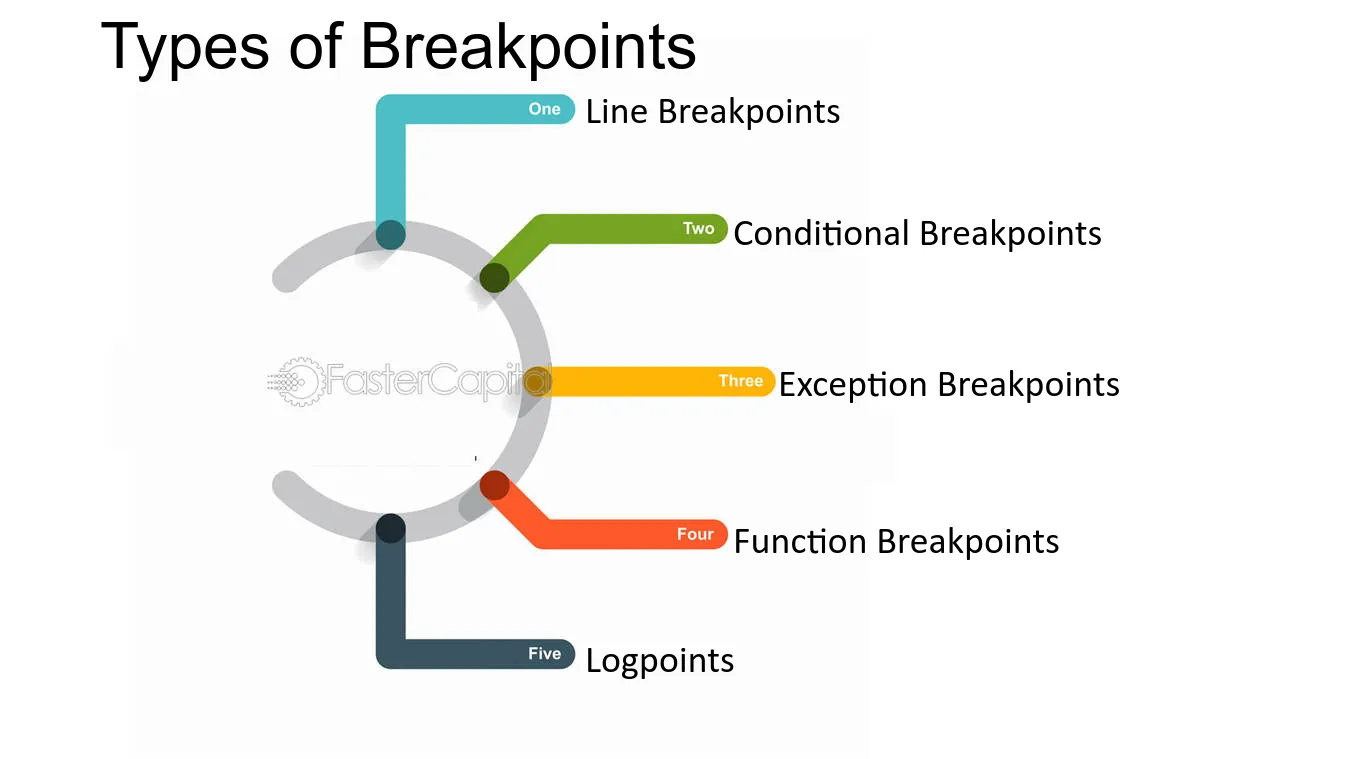 Types of Breakpoints

One Line Breakpoints

Two Conditional Breakpoints

FasterCapital

Three Exception Breakpoints

Four Function Breakpoints

Five Logpoints